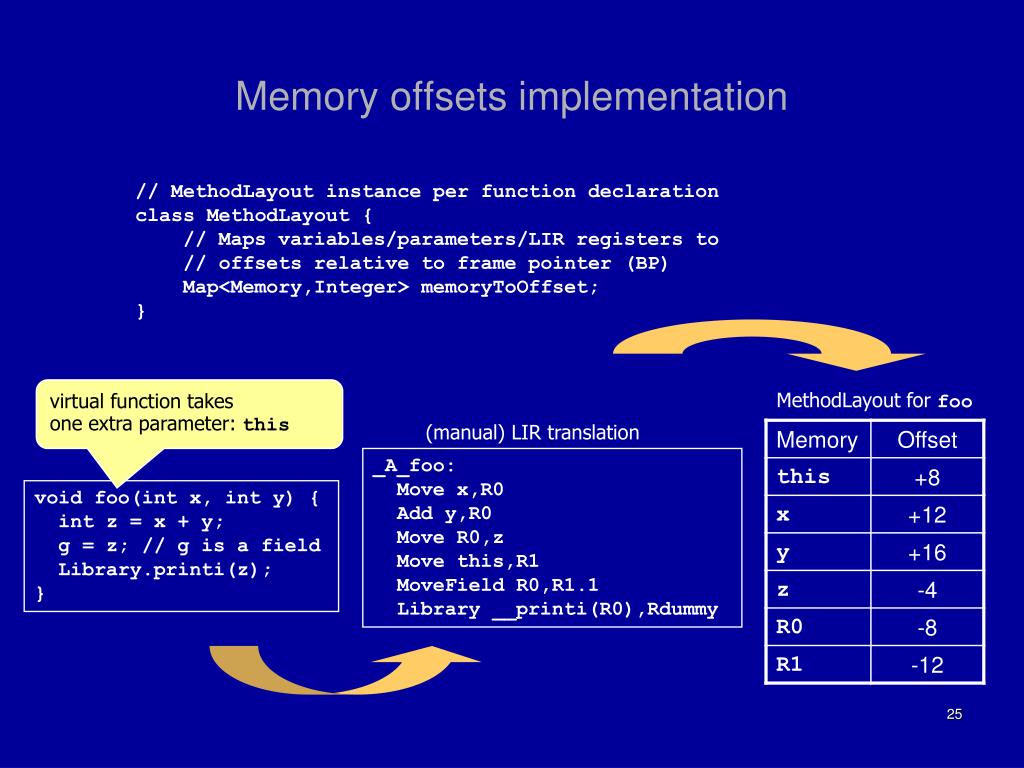 Memory offsets implementation

// MethodLayout instance per function declaration
class MethodLayout {
// Maps variables/parameters/LIR registers to
// offsets relative to frame pointer (BP)
Map<Memory,Integer> memoryToOffset;
}

virtual function takes one extra parameter: this

void foo(int x, int y) {
int z = x + y;
g = z; // g is a field
Library.printi(z);
}

(manual) LIR translation

_A_foo:
Move x,R0
Add y,R0
Move R0,z
Move this,R1
MoveField R0,R1.1
Library __printi(R0),Rdummy

MethodLayout for foo

| Memory | Offset |
|---|---|
| this | +8 |
| x | +12 |
| y | +16 |
| z | -4 |
| R0 | -8 |
| R1 | -12 |

25